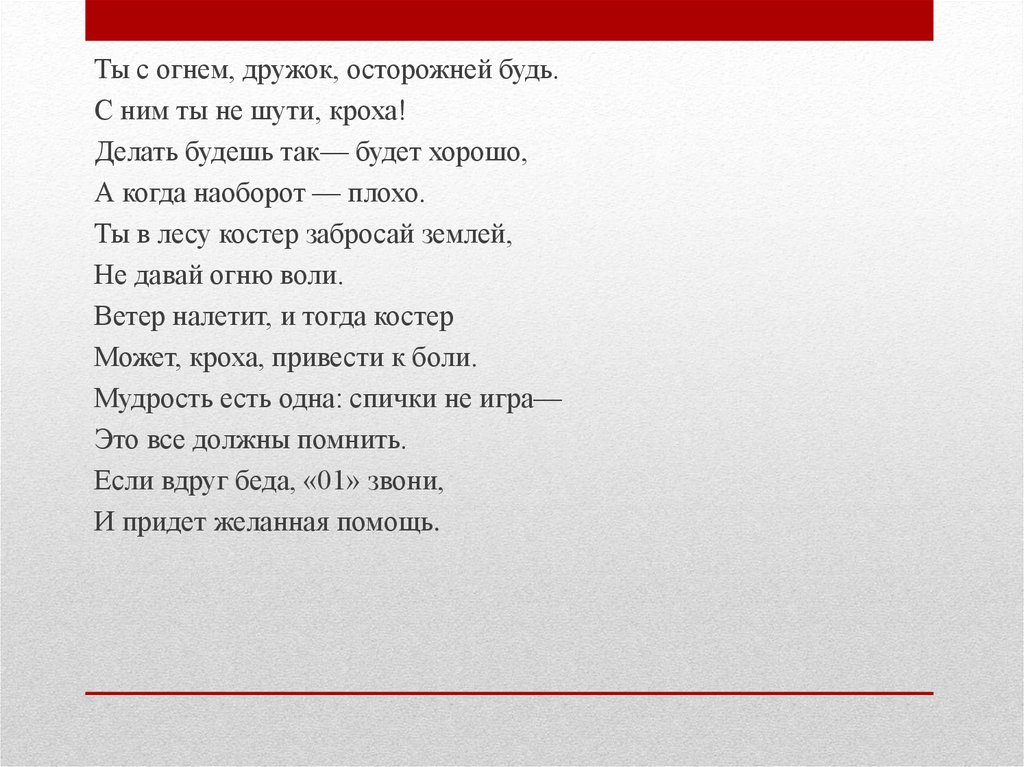 Ты с огнем, дружок, осторожней будь.
С ним ты не шути, кроха!
Делать будешь так— будет хорошо,
А когда наоборот — плохо.
Ты в лесу костер забросай землей,
Не давай огню воли.
Ветер налетит, и тогда костер
Может, кроха, привести к боли.
Мудрость есть одна: спички не игра—
Это все должны помнить.
Если вдруг беда, «01» звони,
И придет желанная помощь.